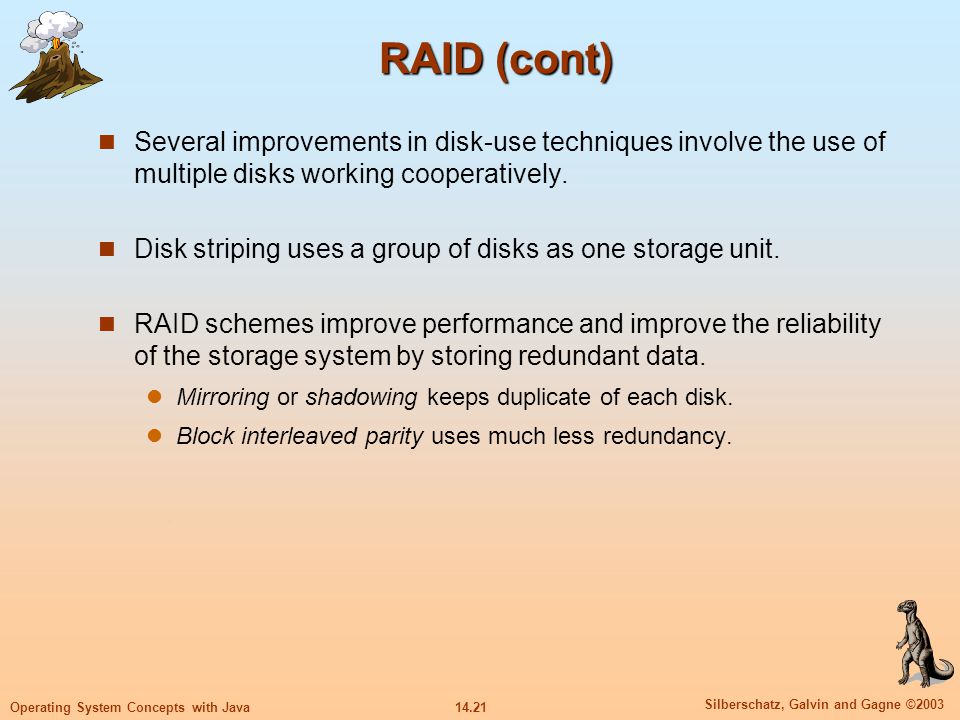 RAID (cont)

Several improvements in disk-use techniques involve the use of multiple disks working cooperatively.

Disk striping uses a group of disks as one storage unit.

RAID schemes improve performance and improve the reliability of the storage system by storing redundant data.

Mirroring or shadowing keeps duplicate of each disk.

Block interleaved parity uses much less redundancy.

Operating System Concepts with Java

14.21

Silberschatz, Galvin and Gagne ©2003